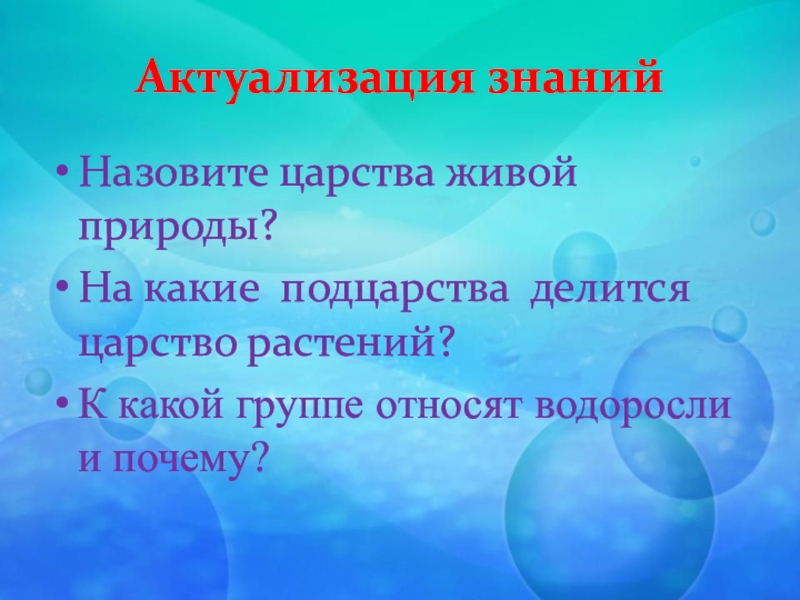 Актуализация знаний

• Назовите царства живой природы?

• На какие подцарства делится царство растений?

• К какой группе относят водоросли и почему?